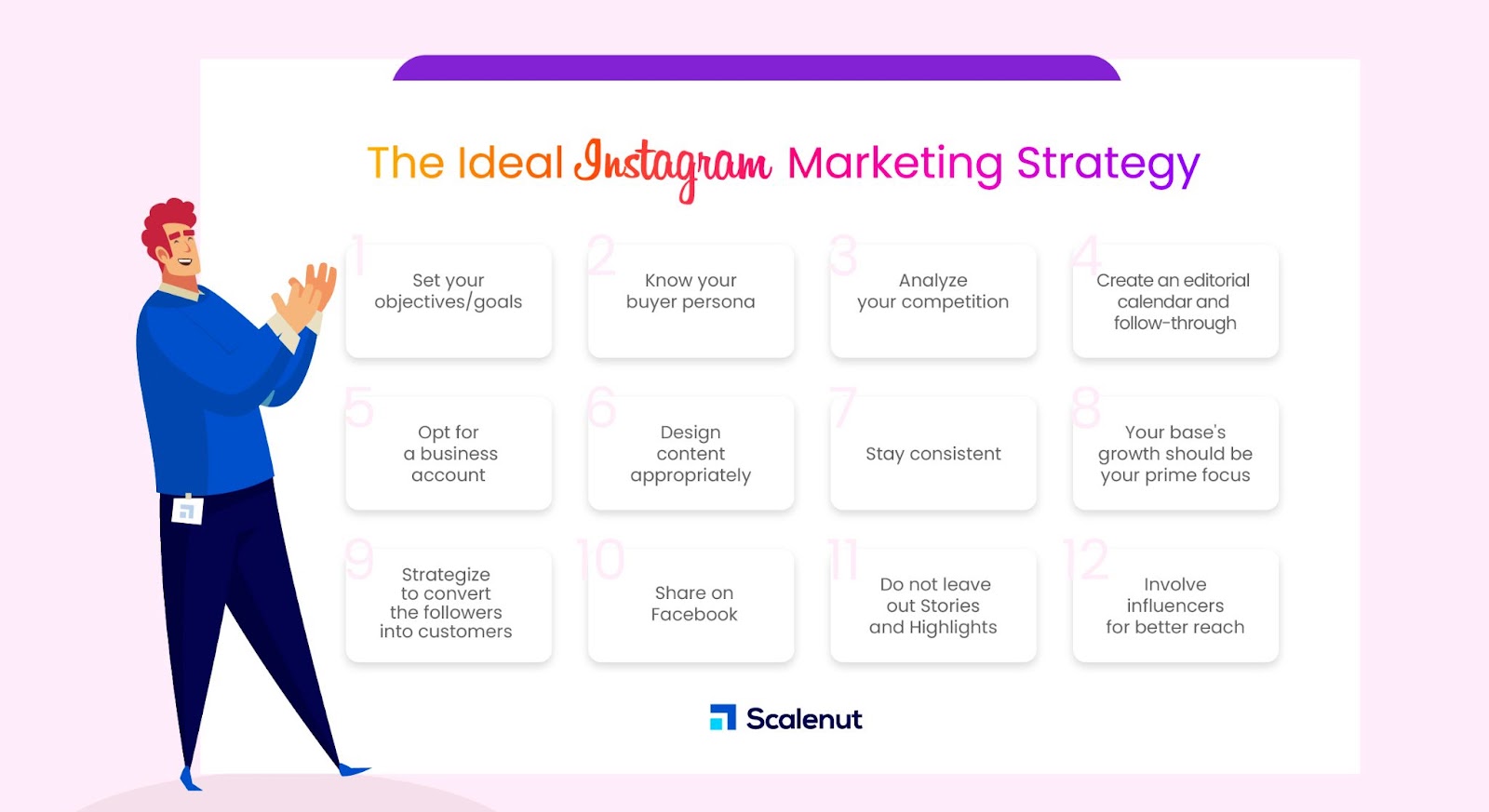 The Ideal Instagram Marketing Strategy

1
Set your objectives/goals

2
Know your buyer persona

3
Analyze your competition

4
Create an editorial calendar and follow-through

5
Opt for a business account

6
Design content appropriately

7
Stay consistent

8
Your base's growth should be your prime focus

9
Strategize to convert the followers into customers

10
Share on Facebook

11
Do not leave out Stories and Highlights

12
Involve influencers for better reach

Scalenut